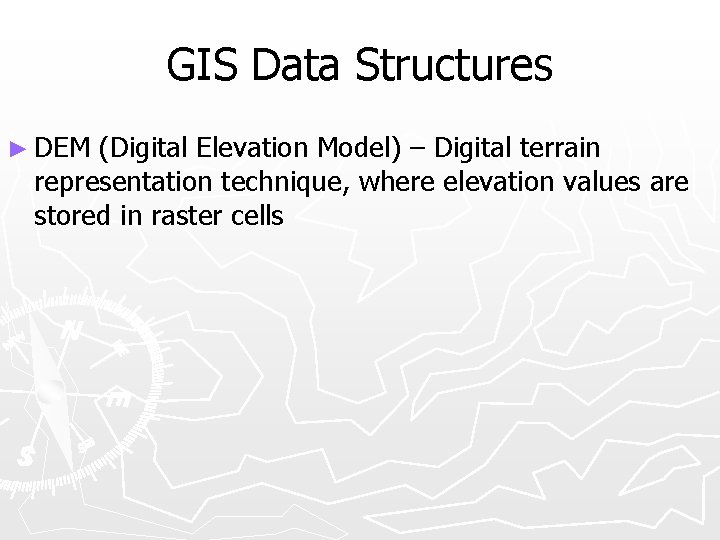 GIS Data Structures

► DEM (Digital Elevation Model) – Digital terrain representation technique, where elevation values are stored in raster cells